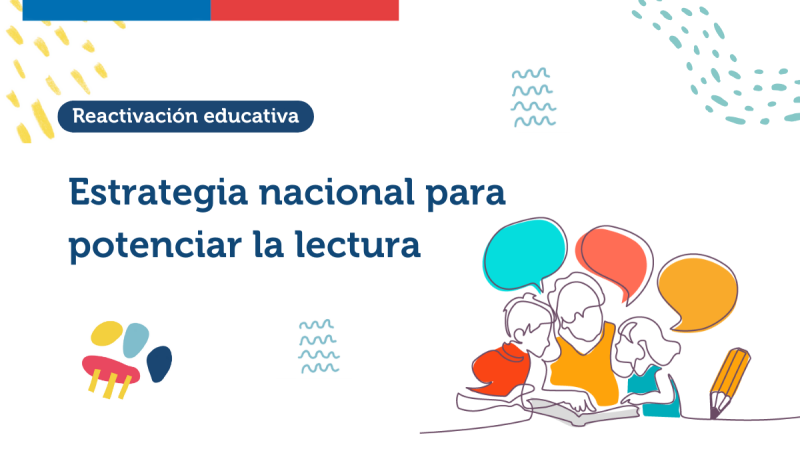 Reactivación educativa

Estrategia nacional para potenciar la lectura